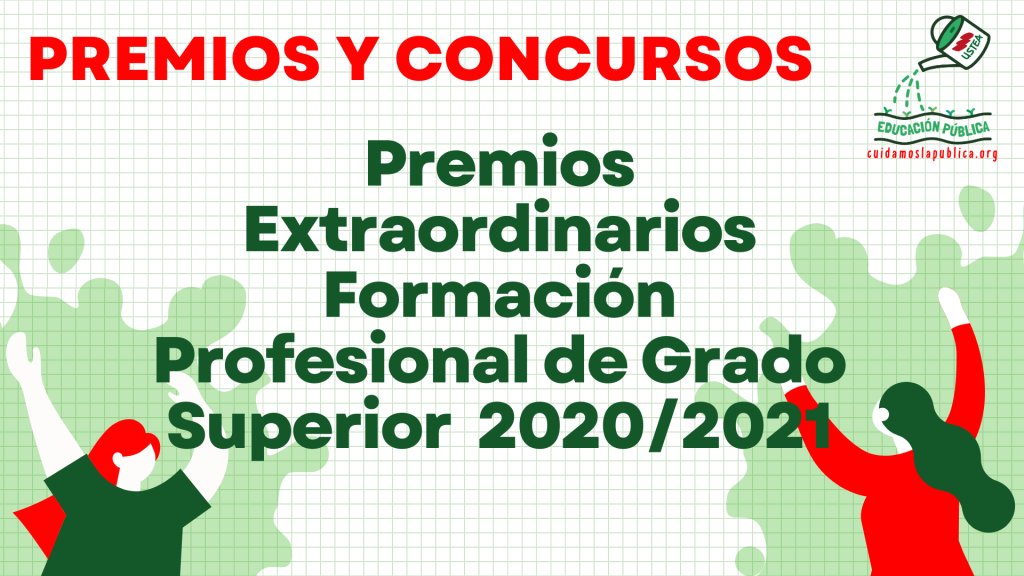 PREMIOS Y CONCURSOS

USTEA

EDUCACIÓN PÚBLICA
cuidamoslapublica.org

Premios Extraordinarios Formación Profesional de Grado Superior 2020/2021